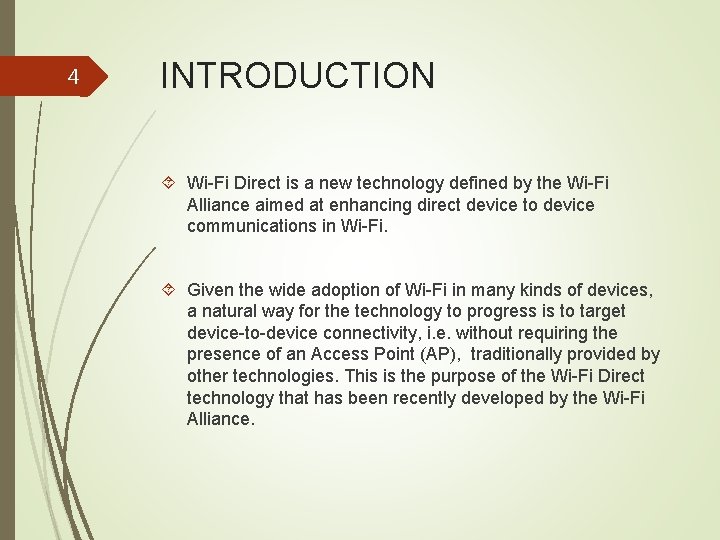 4

INTRODUCTION

Wi-Fi Direct is a new technology defined by the Wi-Fi Alliance aimed at enhancing direct device to device communications in Wi-Fi.

Given the wide adoption of Wi-Fi in many kinds of devices, a natural way for the technology to progress is to target device-to-device connectivity, i.e. without requiring the presence of an Access Point (AP), traditionally provided by other technologies. This is the purpose of the Wi-Fi Direct technology that has been recently developed by the Wi-Fi Alliance.